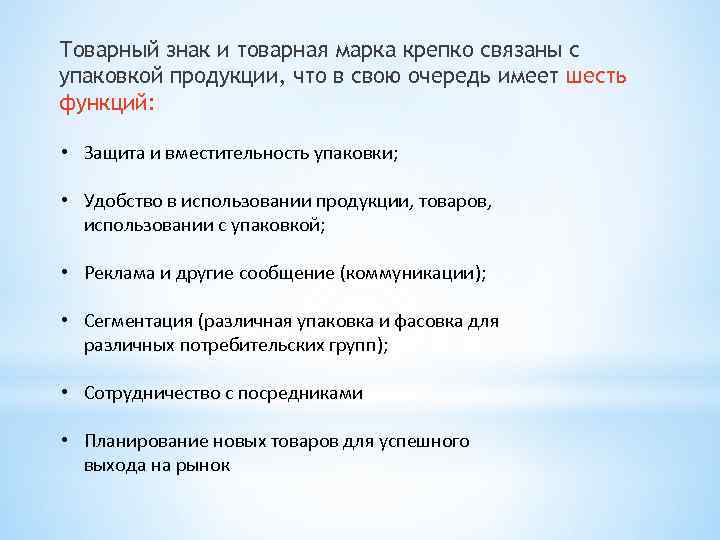 Товарный знак и товарная марка крепко связаны с упаковкой продукции, что в свою очередь имеет шесть функций:

• Защита и вместительность упаковки;

• Удобство в использовании продукции, товаров, использовании с упаковкой;

• Реклама и другие сообщение (коммуникации);

• Сегментация (различная упаковка и фасовка для различных потребительских групп);

• Сотрудничество с посредниками

• Планирование новых товаров для успешного выхода на рынок